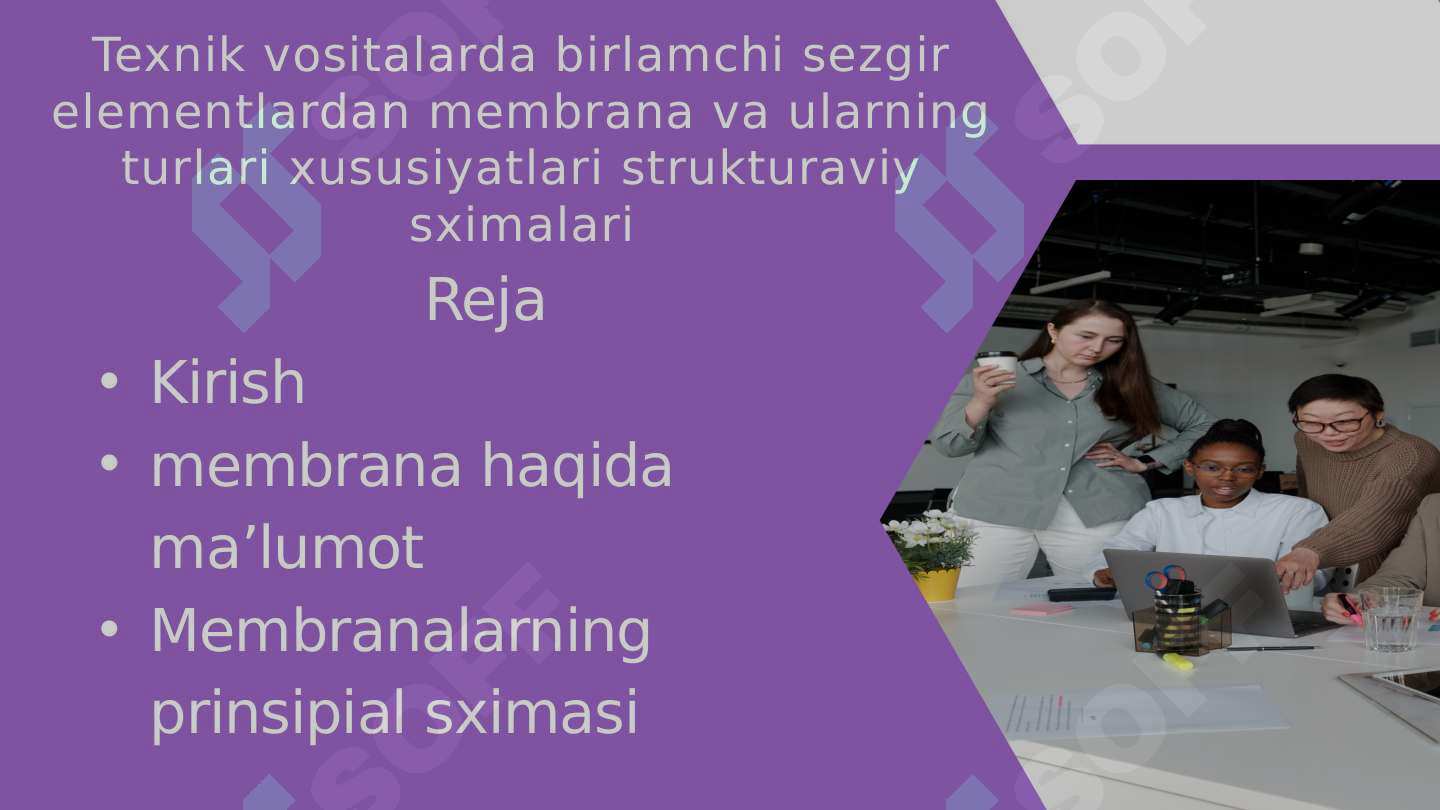 Texnik vositalarda birlamchi sezgir elementlardan membrana va ularning turlari xususiyatlari strukturaviy sximalari

Reja

• Kirish
• membrana haqida ma’lumot
• Membranalarning prinsipial sximasi